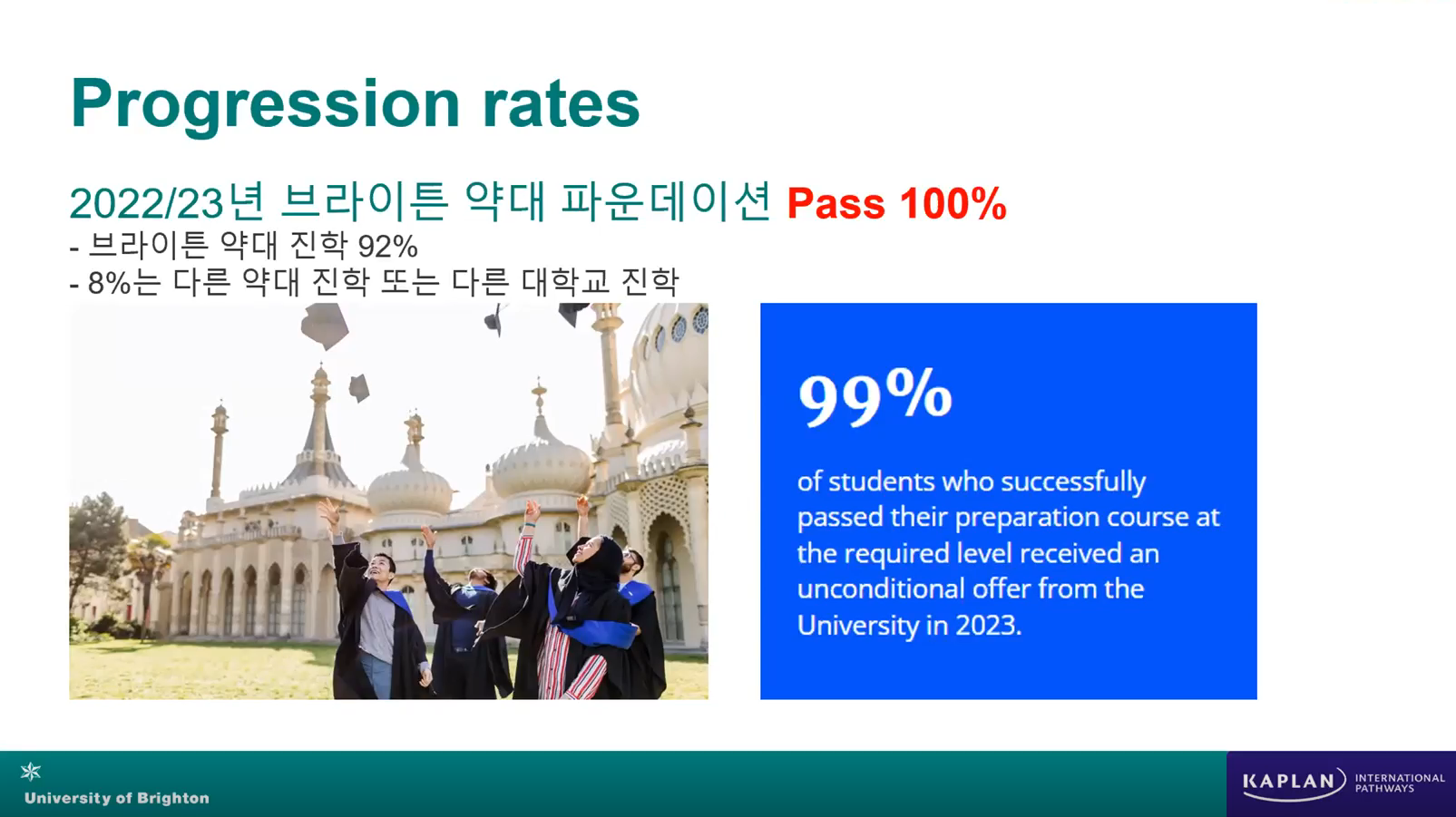 Progression rates

2022/23년 브라이튼 약대 파운데이션 Pass 100%
- 브라이튼 약대 진학 92%
- 8%는 다른 약대 진학 또는 다른 대학교 진학

99%

of students who successfully passed their preparation course at the required level received an unconditional offer from the University in 2023.

University of Brighton

KAPLAN INTERNATIONAL PATHWAYS